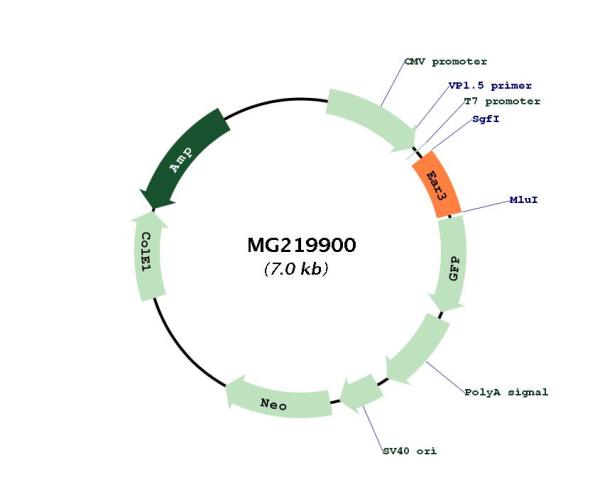 CMV promoter
VP1.5 primer
T7 promoter
SgfI
Ear3
MluI
GFP
PolyA signal
SV40 ori
Neo
ColE1
Amp
MG219900
(7.0 kb)